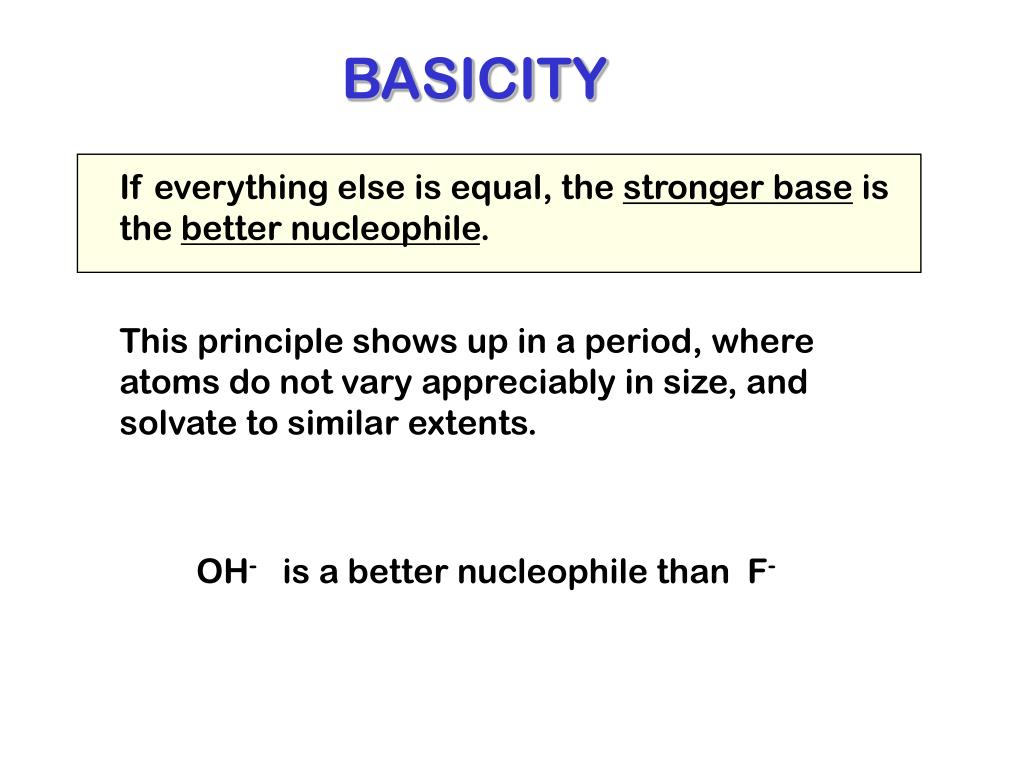 BASICITY

If everything else is equal, the stronger base is the better nucleophile.

This principle shows up in a period, where atoms do not vary appreciably in size, and solvate to similar extents.

$OH^-$ is a better nucleophile than $F^-$